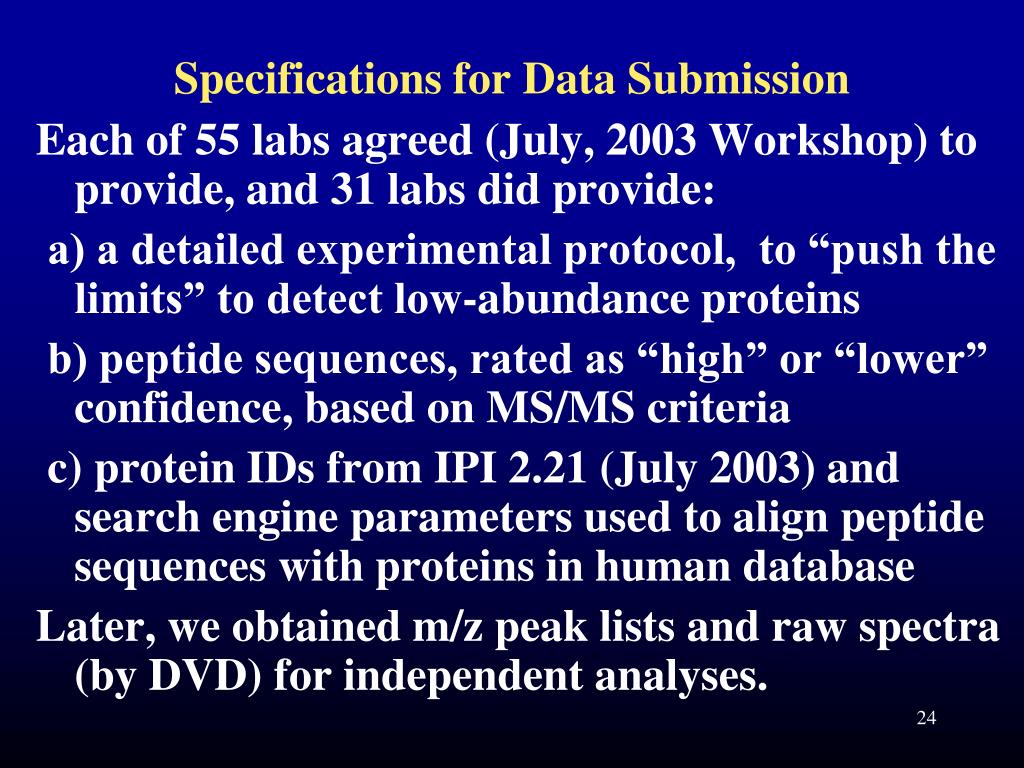 Specifications for Data Submission

Each of 55 labs agreed (July, 2003 Workshop) to provide, and 31 labs did provide:

a) a detailed experimental protocol, to “push the limits” to detect low-abundance proteins

b) peptide sequences, rated as “high” or “lower” confidence, based on MS/MS criteria

c) protein IDs from IPI 2.21 (July 2003) and search engine parameters used to align peptide sequences with proteins in human database

Later, we obtained m/z peak lists and raw spectra (by DVD) for independent analyses.

24